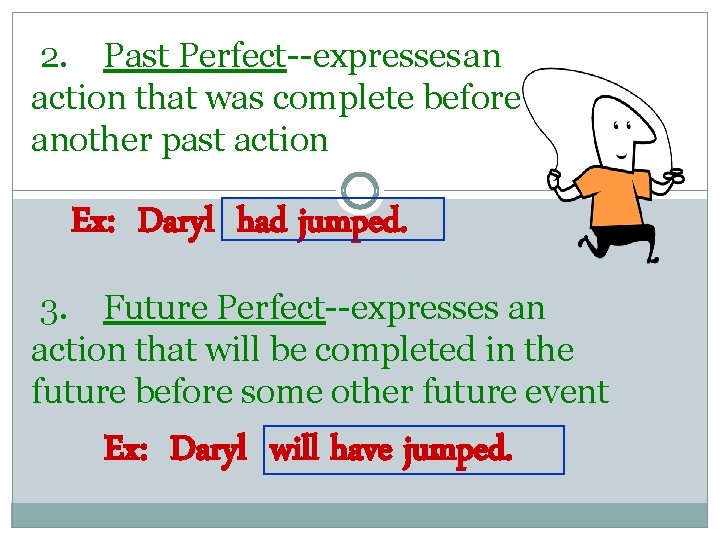 2. Past Perfect--expressesan action that was complete before another past action

Ex: Daryl had jumped.

3. Future Perfect--expresses an action that will be completed in the future before some other future event

Ex: Daryl will have jumped.